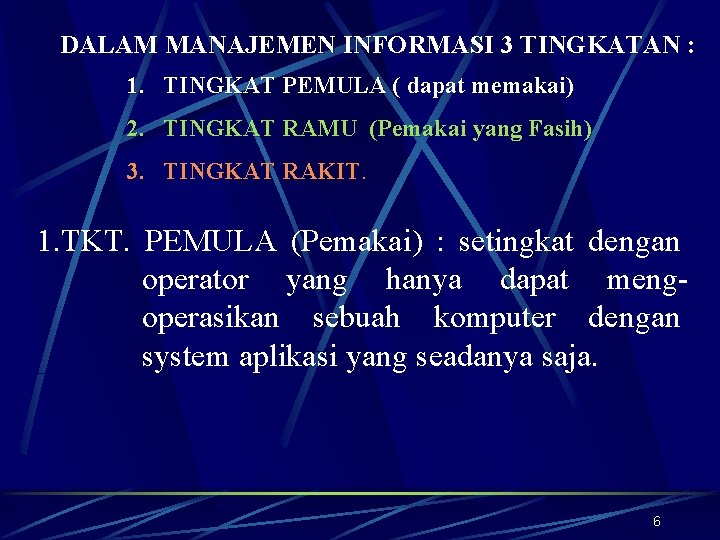 DALAM MANAJEMEN INFORMASI 3 TINGKATAN :

1. TINGKAT PEMULA ( dapat memakai)
2. TINGKAT RAMU (Pemakai yang Fasih)
3. TINGKAT RAKIT.

1.TKT. PEMULA (Pemakai) : setingkat dengan operator yang hanya dapat mengoperasikan sebuah komputer dengan system aplikasi yang seadanya saja.

6